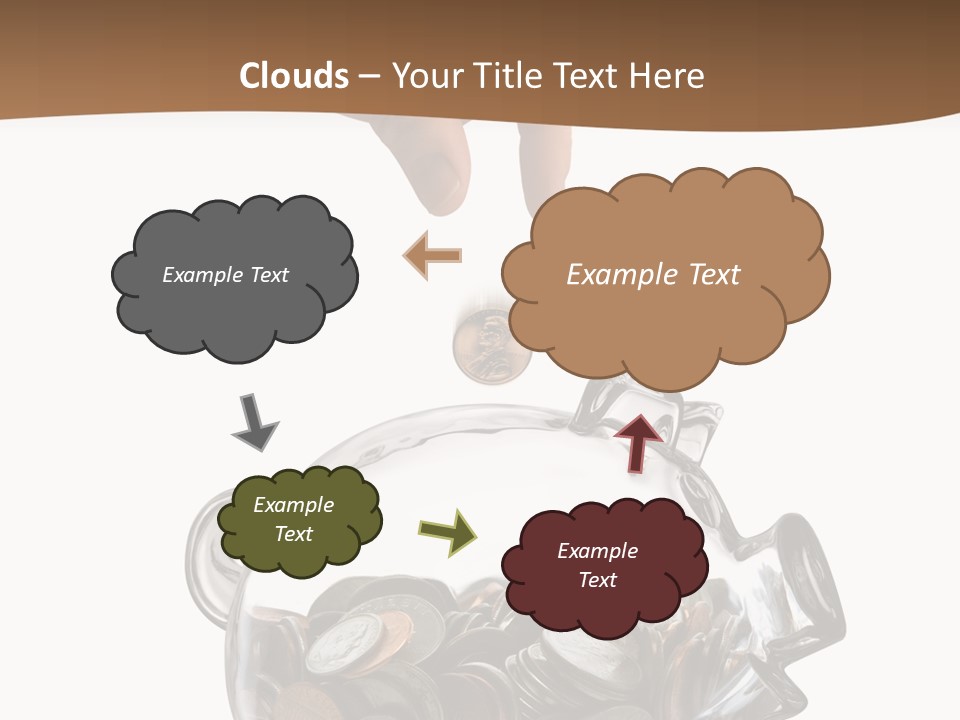 Clouds – Your Title Text Here

Example Text

Example Text

Example Text

Example Text